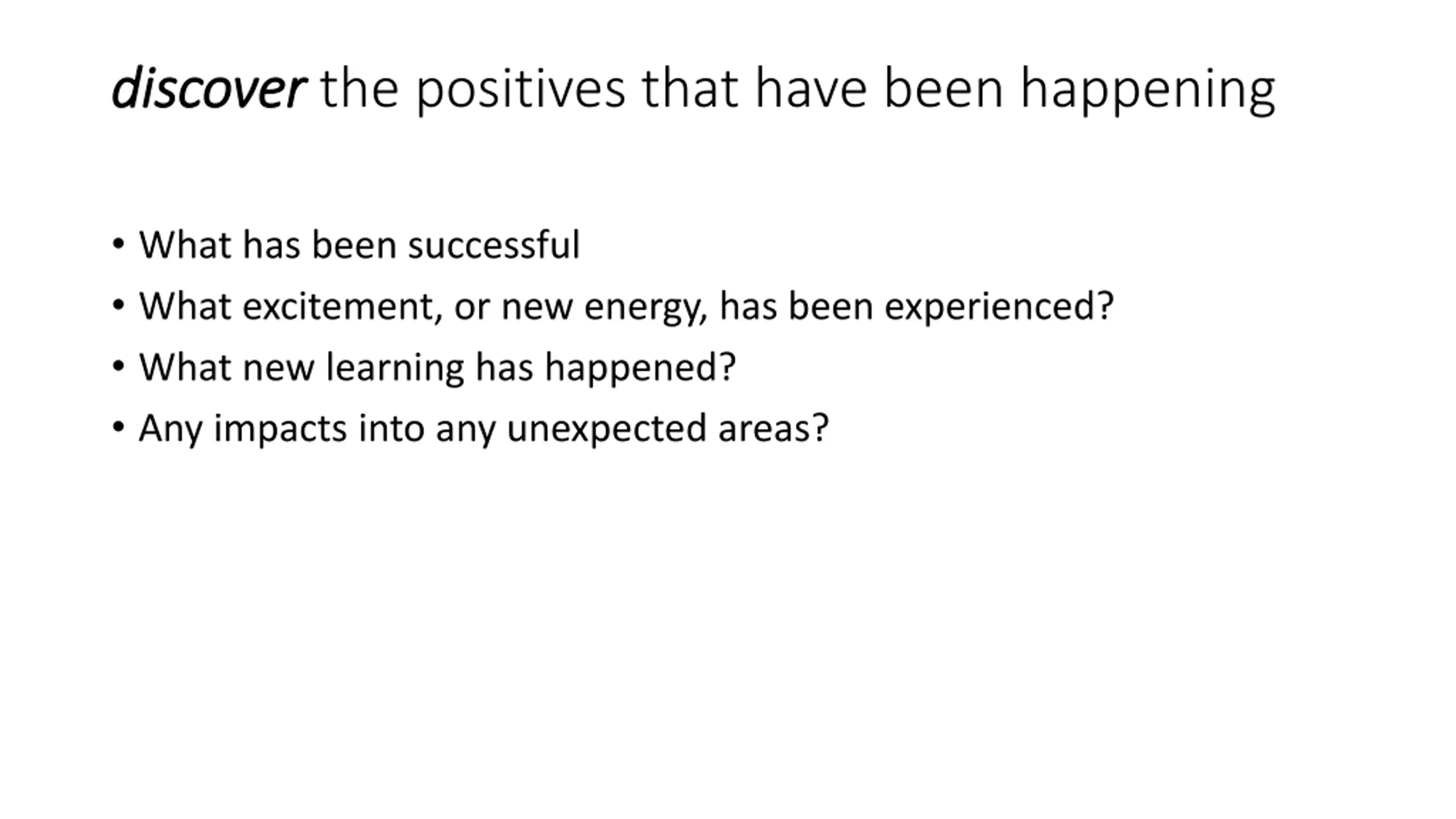 discover the positives that have been happening

• What has been successful
• What excitement, or new energy, has been experienced?
• What new learning has happened?
• Any impacts into any unexpected areas?